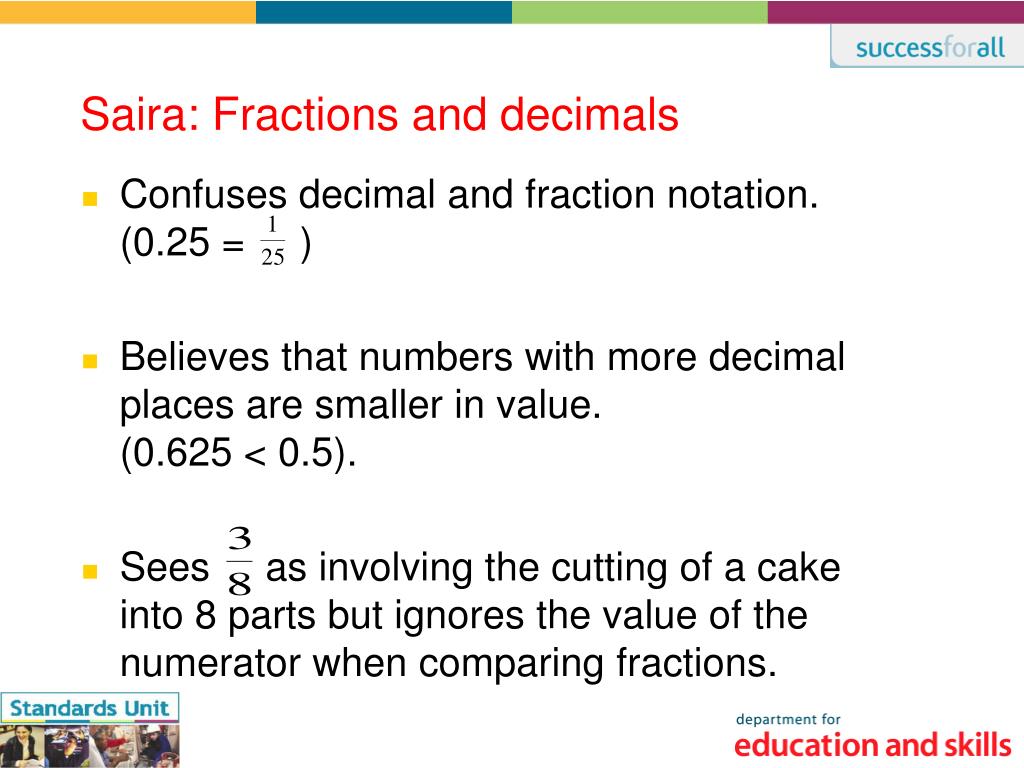 successforall

Saira: Fractions and decimals

Confuses decimal and fraction notation. (0.25 = $\frac{1}{25}$ )

Believes that numbers with more decimal places are smaller in value. (0.625 < 0.5).

Sees $\frac{3}{8}$ as involving the cutting of a cake into 8 parts but ignores the value of the numerator when comparing fractions.

Standards Unit

department for education and skills